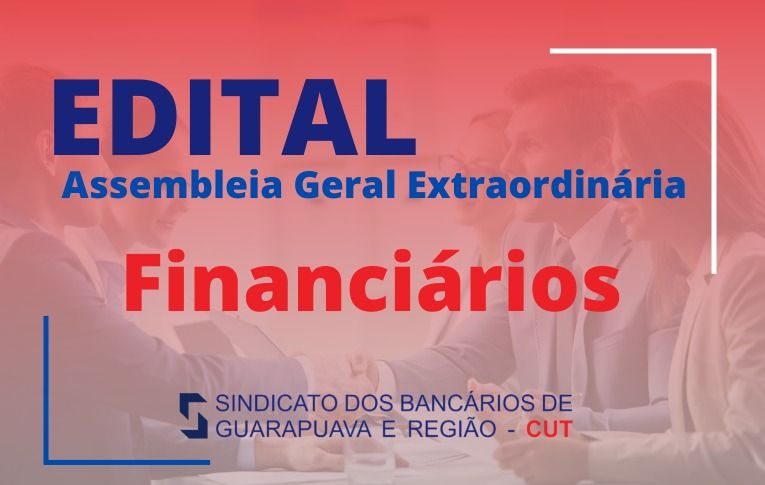 EDITAL
Assembleia Geral Extraordinária

Financiários

SINDICATO DOS BANCÁRIOS DE GUARAPUAVA E REGIÃO - CUT